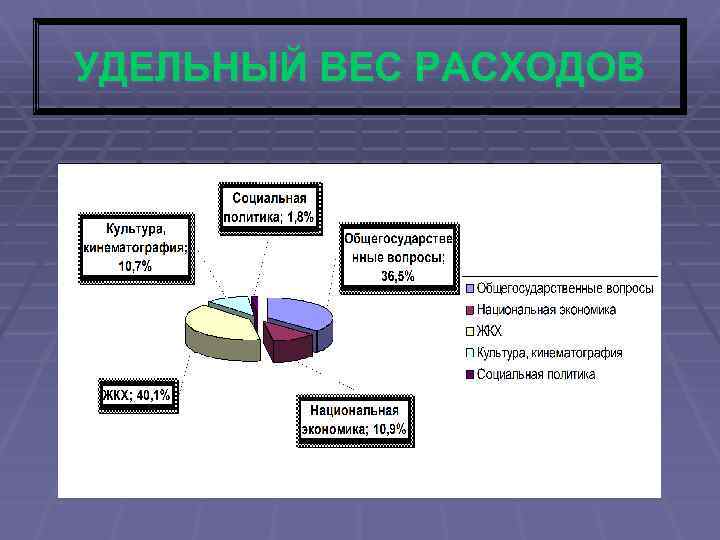 УДЕЛЬНЫЙ ВЕС РАСХОДОВ

Социальная политика; 1,8%

Культура, кинематография; 10,7%

Общегосударственные вопросы; 36,5%

ЖКХ; 40,1%

Национальная экономика; 10,9%

Общегосударственные вопросы
Национальная экономика
ЖКХ
Культура, кинематография
Социальная политика